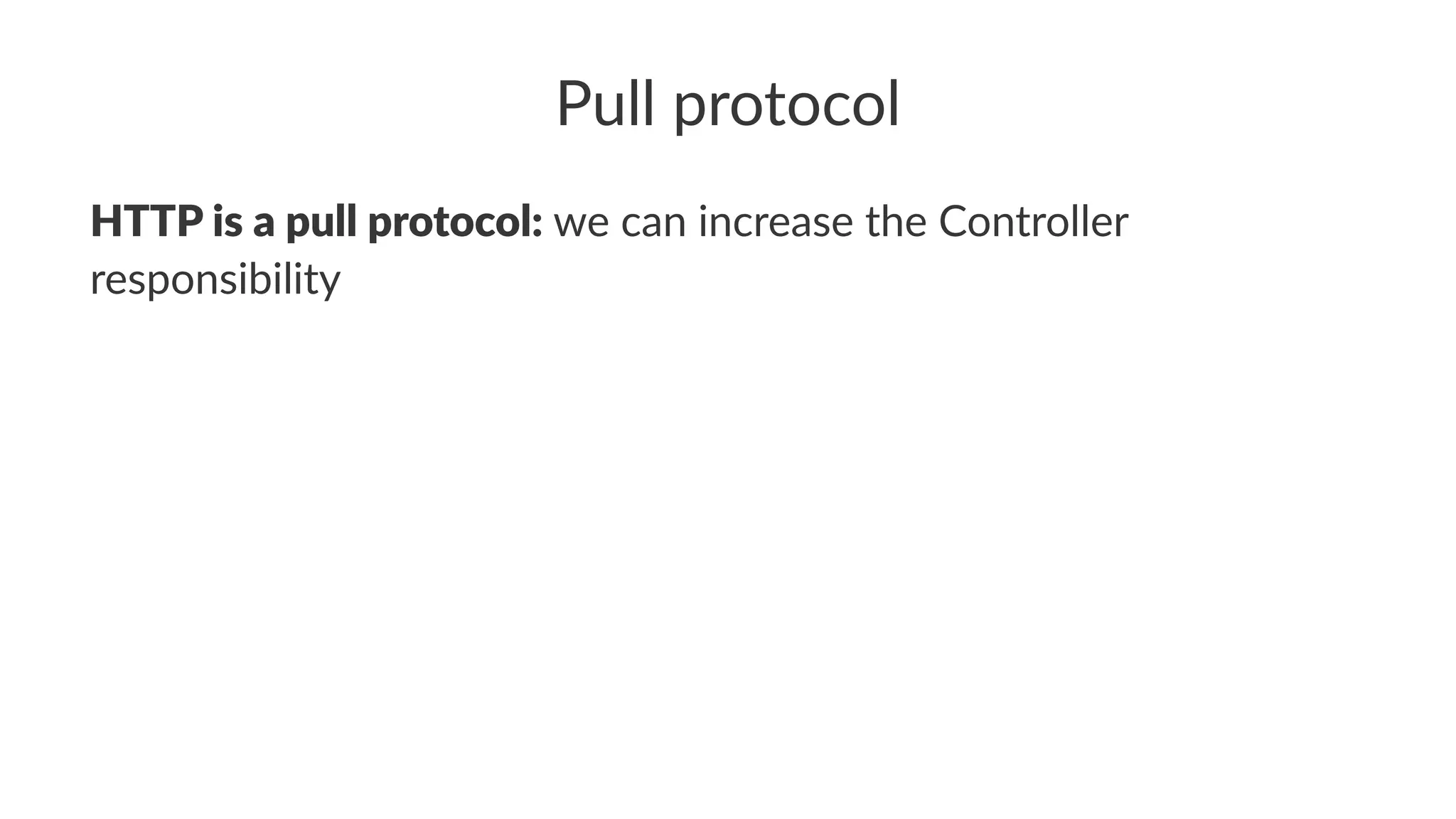 Pull protocol

HTTP is a pull protocol: we can increase the Controller responsibility